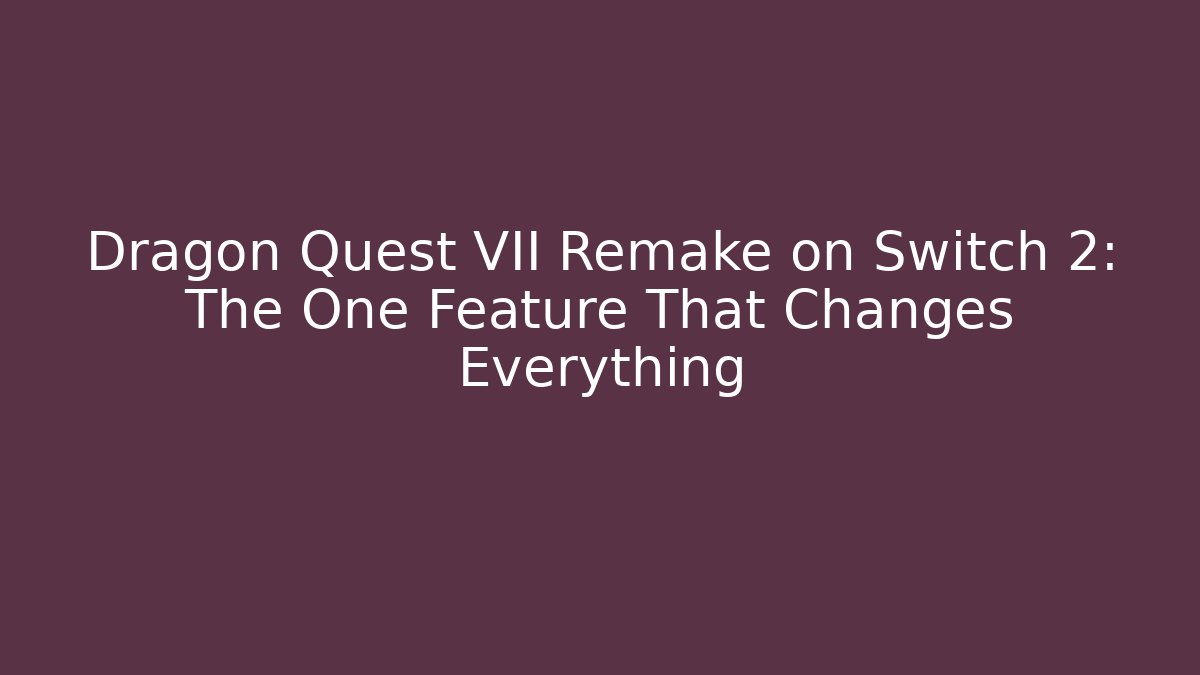 Dragon Quest VII Remake on Switch 2: The One Feature That Changes Everything